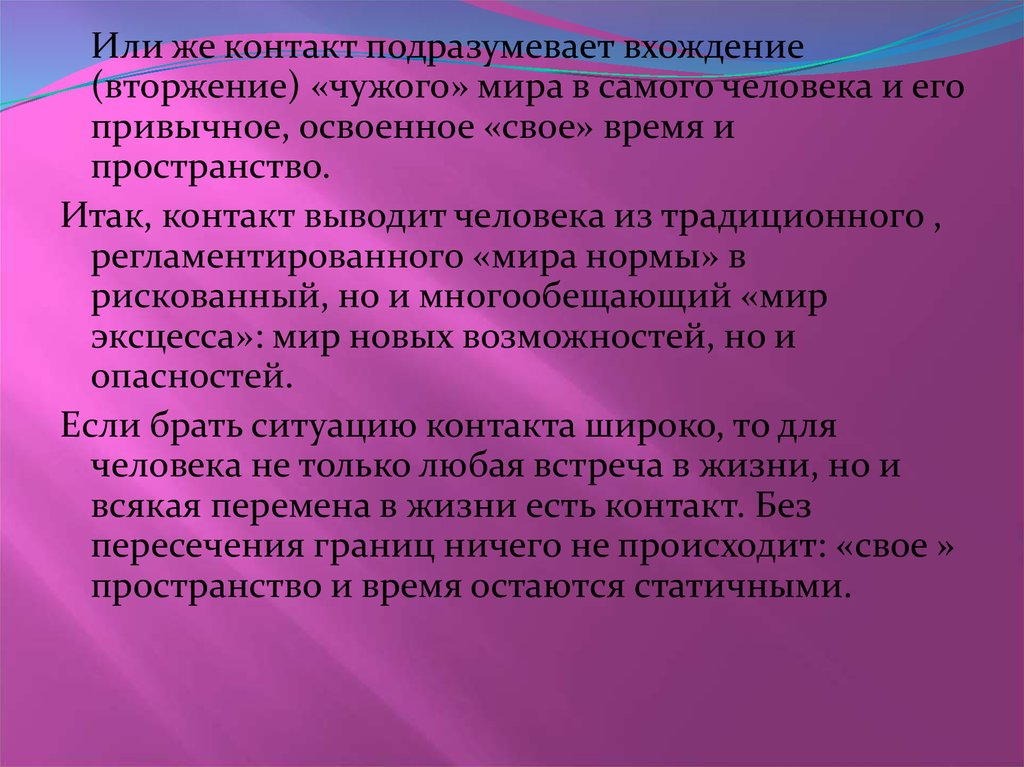 Или же контакт подразумевает вхождение (вторжение) «чужого» мира в самого человека и его привычное, освоенное «свое» время и пространство.

Итак, контакт выводит человека из традиционного , регламентированного «мира нормы» в рискованный, но и многообещающий «мир эксцесса»: мир новых возможностей, но и опасностей.

Если брать ситуацию контакта широко, то для человека не только любая встреча в жизни, но и всякая перемена в жизни есть контакт. Без пересечения границ ничего не происходит: «свое » пространство и время остаются статичными.